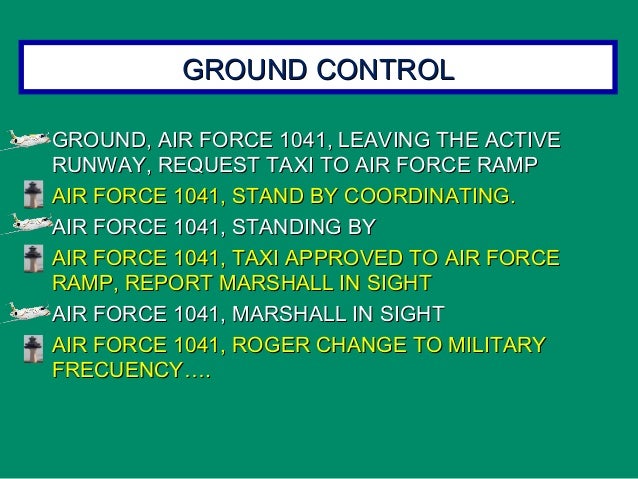 GROUND CONTROL

GROUND, AIR FORCE 1041, LEAVING THE ACTIVE RUNWAY, REQUEST TAXI TO AIR FORCE RAMP

AIR FORCE 1041, STAND BY COORDINATING.

AIR FORCE 1041, STANDING BY

AIR FORCE 1041, TAXI APPROVED TO AIR FORCE RAMP, REPORT MARSHALL IN SIGHT

AIR FORCE 1041, MARSHALL IN SIGHT

AIR FORCE 1041, ROGER CHANGE TO MILITARY FRECUENCY….